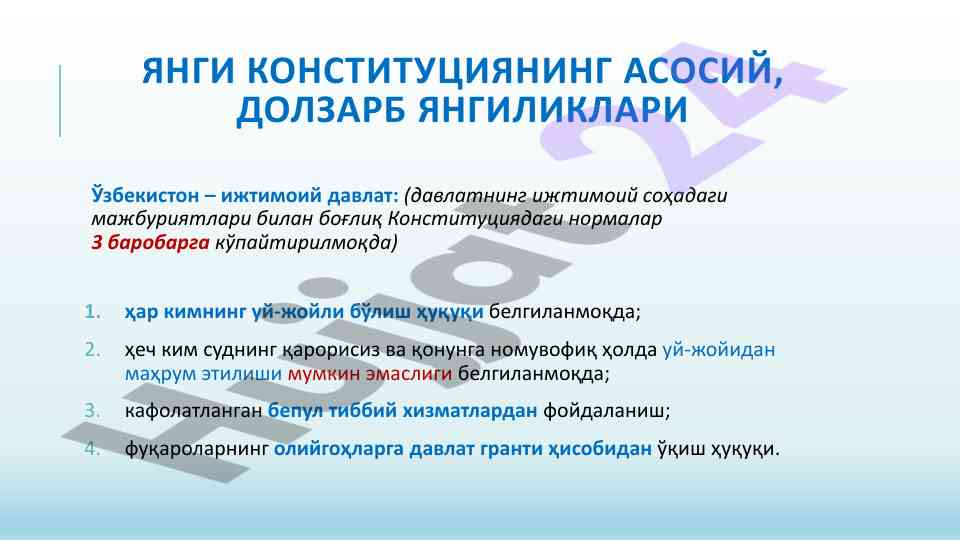 ЯНГИ КОНСТИТУЦИЯНИНГ АСОСИЙ, ДОЛЗАРБ ЯНГИЛИКЛАРИ

Ўзбекистон – ижтимоий давлат: (давлатнинг ижтимоий соҳадаги мажбуриятлари билан боғлиқ Конституциядаги нормалар 3 баробарга кўпайтирилмоқда)

1. ҳар кимнинг уй-жойли бўлиш ҳуқуқи белгиланмоқда;
2. ҳеч ким суднинг қарорисиз ва қонунга номувофиқ ҳолда уй-жойидан маҳрум этилиши мумкин эмаслиги белгиланмоқда;
3. кафолатланган бепул тиббий хизматлардан фойдаланиш;
4. фуқароларнинг олийгоҳларга давлат гранти ҳисобидан ўқиш ҳуқуқи.

Hujjat24